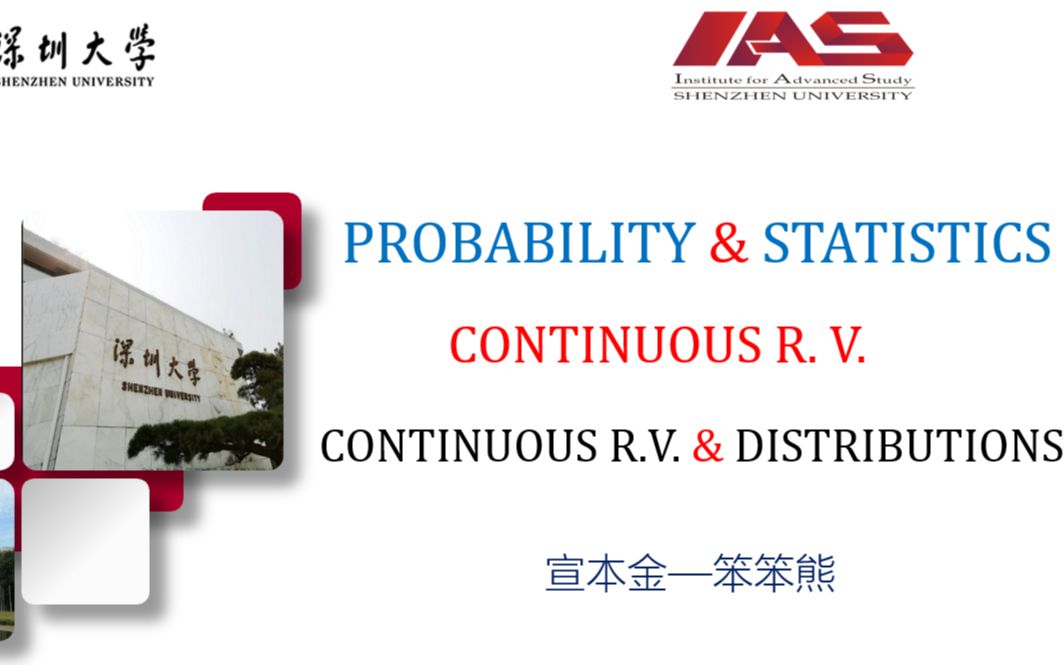 深圳大学
SHENZHEN UNIVERSITY

IAS
Institute for Advanced Study
SHENZHEN UNIVERSITY

深圳大学
SHENZHEN UNIVERSITY

PROBABILITY & STATISTICS

CONTINUOUS R. V.

CONTINUOUS R.V. & DISTRIBUTIONS

宣本金—笨笨熊